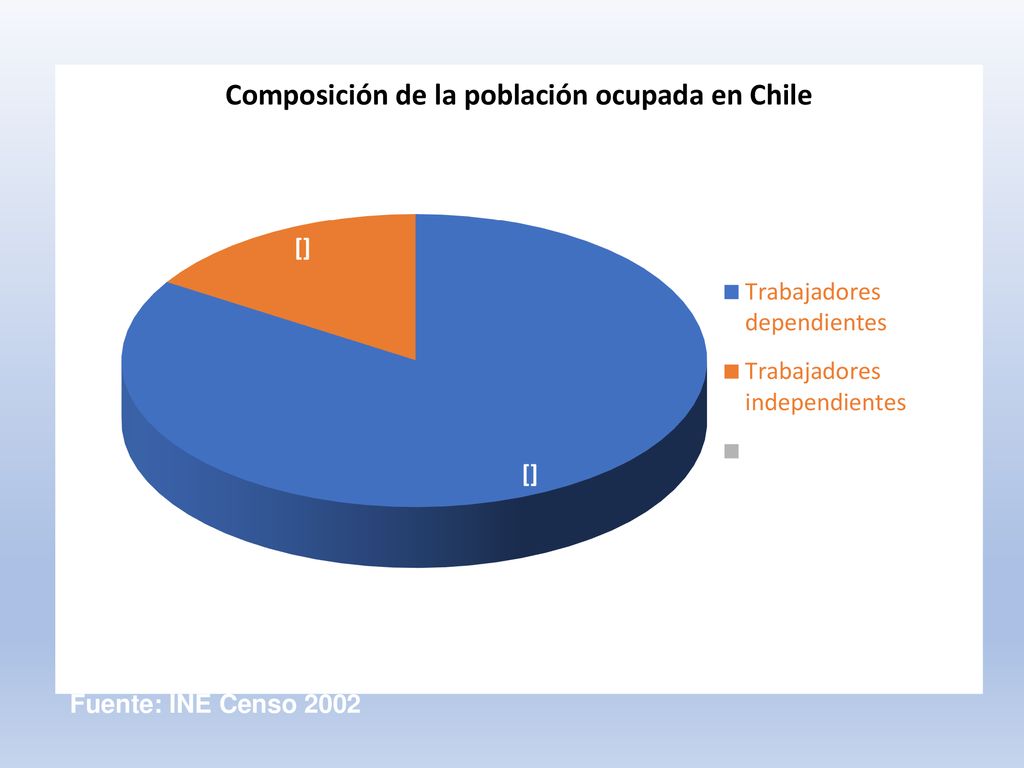 Composición de la población ocupada en Chile

[]

[]

Trabajadores dependientes

Trabajadores independientes

Fuente: INE Censo 2002